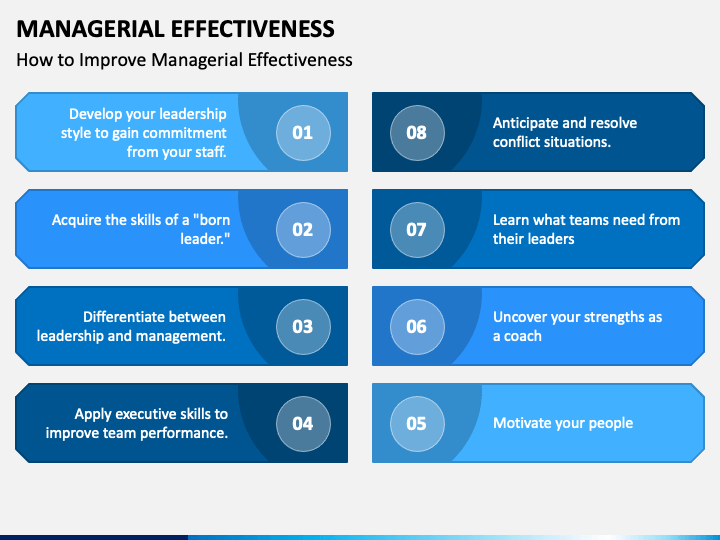 MANAGERIAL EFFECTIVENESS

How to Improve Managerial Effectiveness

Develop your leadership style to gain commitment from your staff.

01

Acquire the skills of a "born leader."

02

Differentiate between leadership and management.

03

Apply executive skills to improve team performance.

04

08

Anticipate and resolve conflict situations.

07

Learn what teams need from their leaders

06

Uncover your strengths as a coach

05

Motivate your people